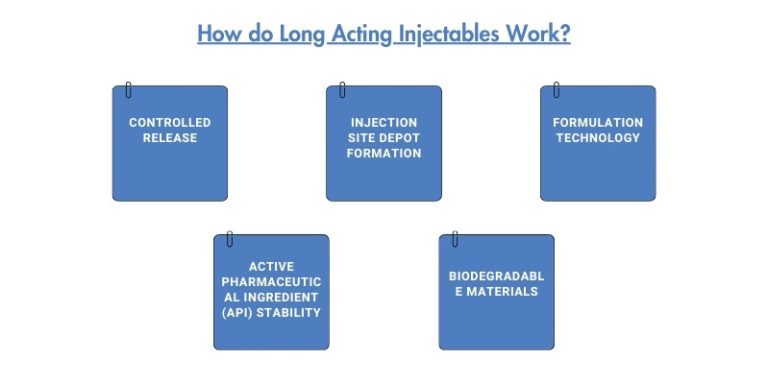 How do Long Acting Injectables Work?

CONTROLLED RELEASE

INJECTION SITE DEPOT FORMATION

FORMULATION TECHNOLOGY

ACTIVE PHARMACEUTIC AL INGREDIENT (API) STABILITY

BIODEGRADABL E MATERIALS